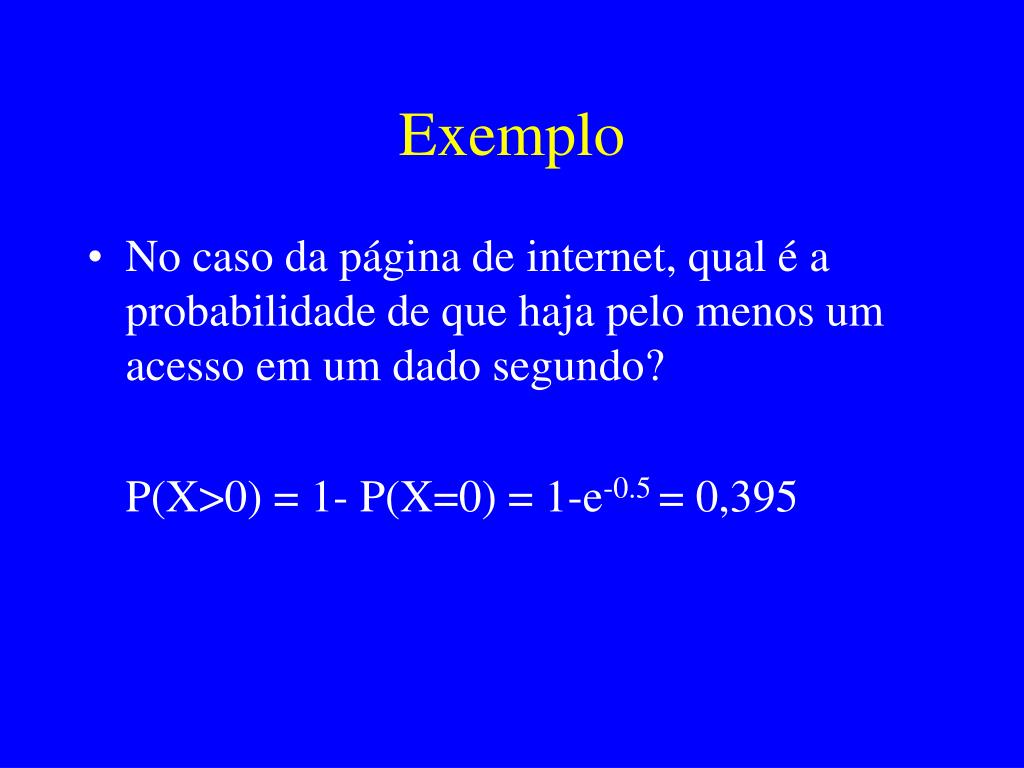 Exemplo

• No caso da página de internet, qual é a probabilidade de que haja pelo menos um acesso em um dado segundo?

$P(X>0) = 1- P(X=0) = 1-e^{-0.5} = 0,395$